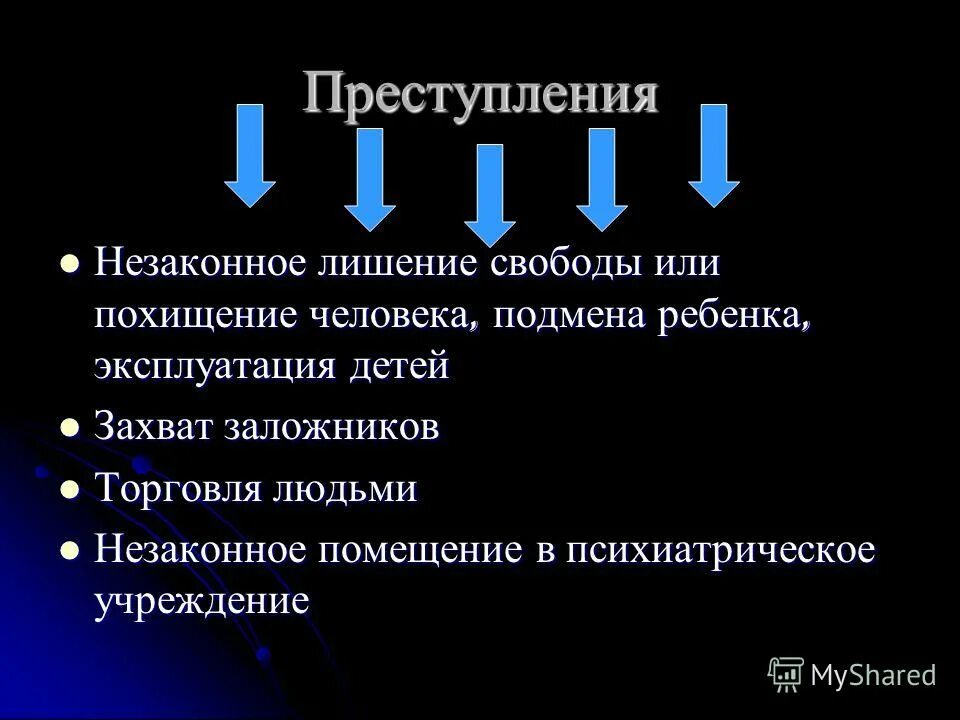 Преступления

- Незаконное лишение свободы или похищение человека, подмена ребенка, эксплуатация детей
- Захват заложников
- Торговля людьми
- Незаконное помещение в психиатрическое учреждение

MyShared